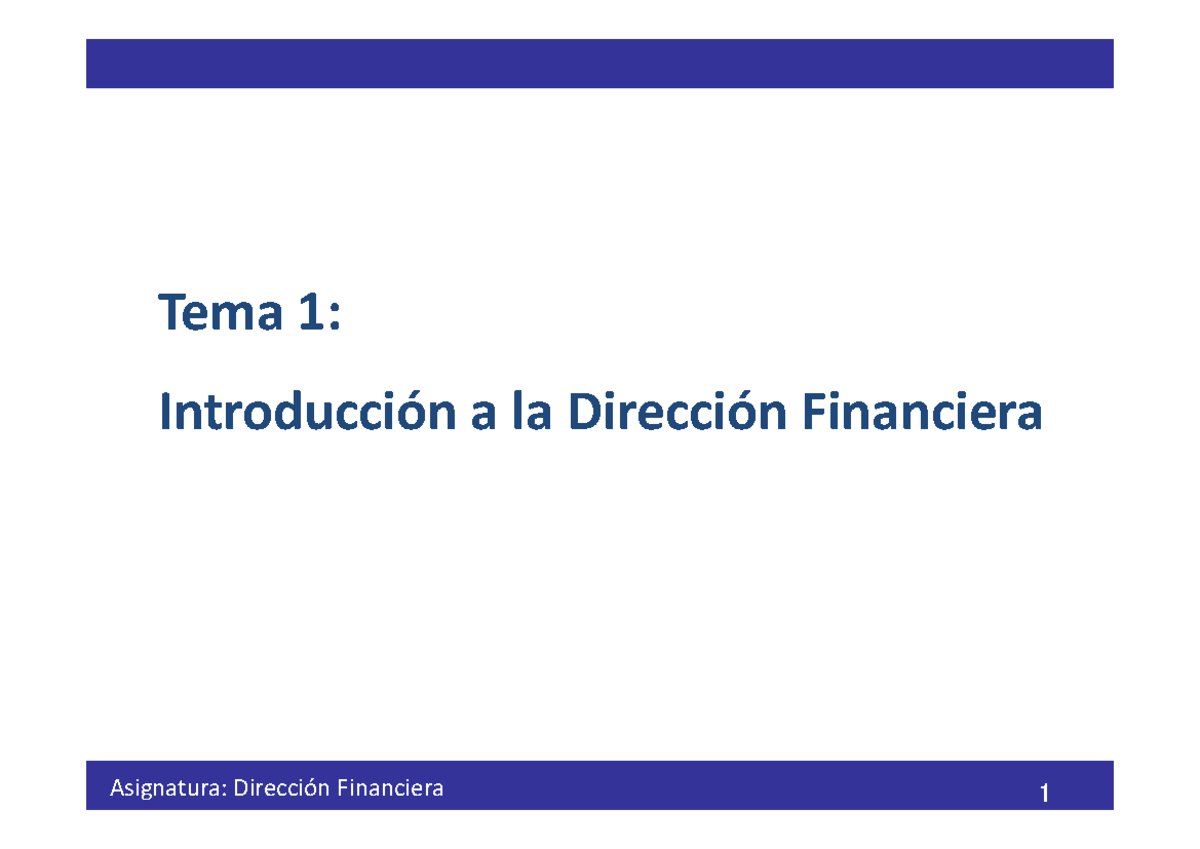 Tema 1:

Introducción a la Dirección Financiera

Asignatura: Dirección Financiera

1